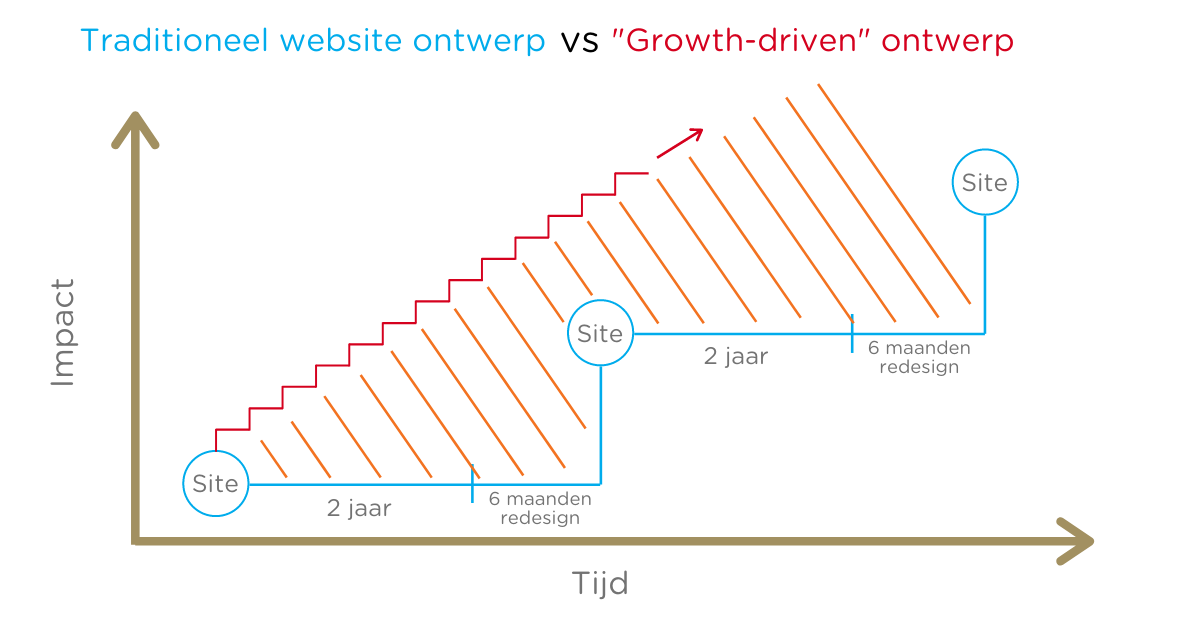 Traditioneel website ontwerp vs "Growth-driven" ontwerp

Impact

Site

2 jaar

6 maanden redesign

Site

2 jaar

6 maanden redesign

Site

Tijd